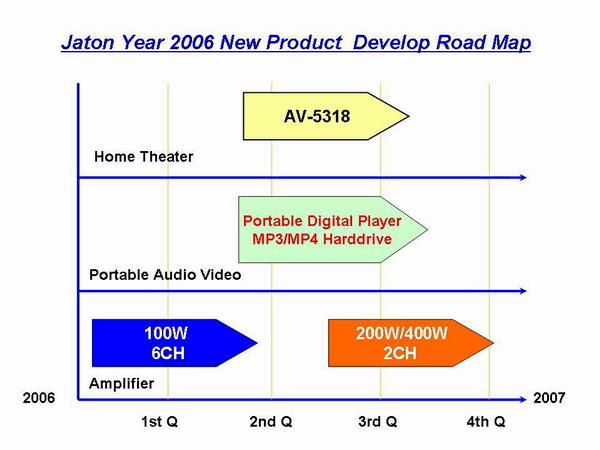 Jaton Year 2006 New Product  Develop Road Map

AV-5318

Home Theater

Portable Digital Player
MP3/MP4 Harddrive

Portable Audio Video

100W
6CH

200W/400W
2CH

Amplifier

2006

2007

1st Q

2nd Q

3rd Q

4th Q